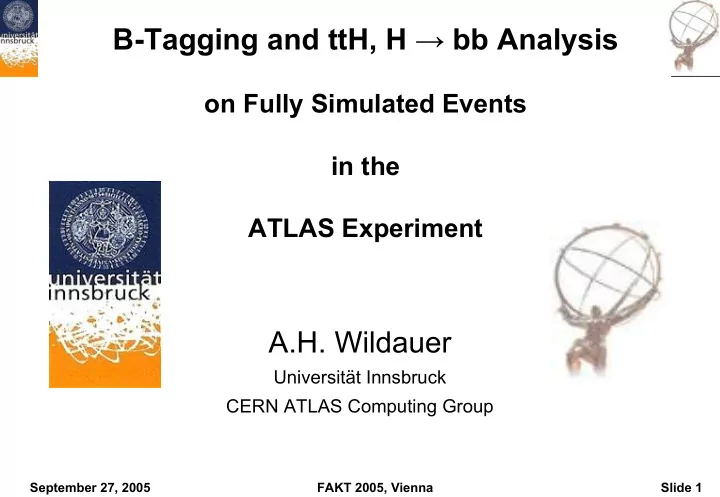 universität innsbruck

B-Tagging and ttH, H → bb Analysis

on Fully Simulated Events

in the

ATLAS Experiment

universität innsbruck

A.H. Wildauer
Universität Innsbruck
CERN ATLAS Computing Group

September 27, 2005

FAKT 2005, Vienna

Slide 1